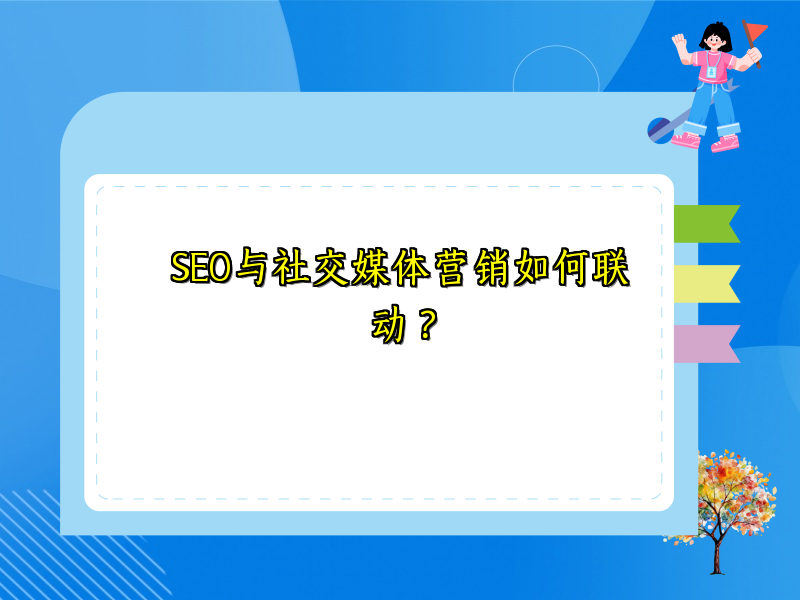 SEO与社交媒体营销如何联动？